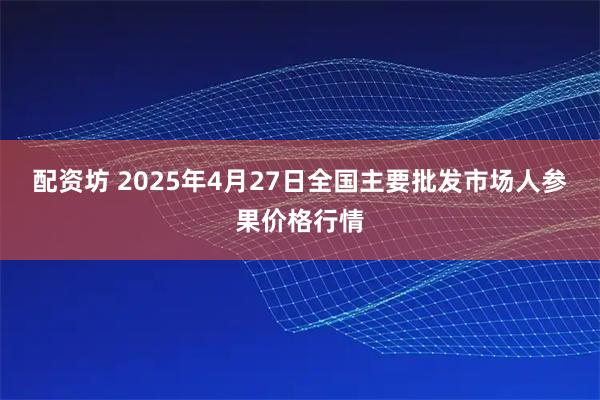 配资坊 2025年4月27日全国主要批发市场人参果价格行情